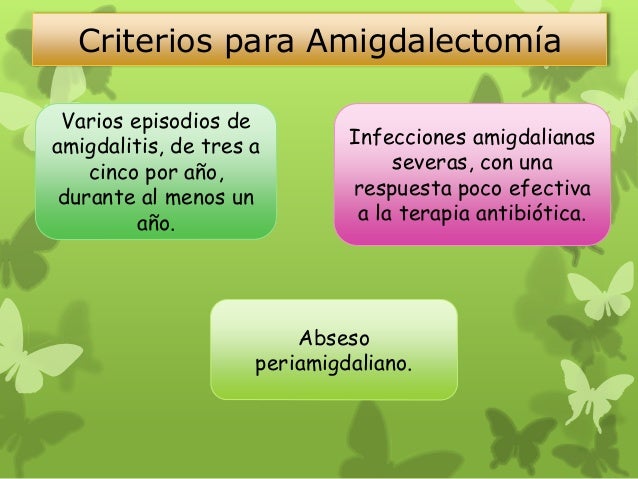 Criterios para Amigdalectomía

Varios episodios de amigdalitis, de tres a cinco por año, durante al menos un año.

Infecciones amigdalianas severas, con una respuesta poco efectiva a la terapia antibiótica.

Abseso periamigdaliano.